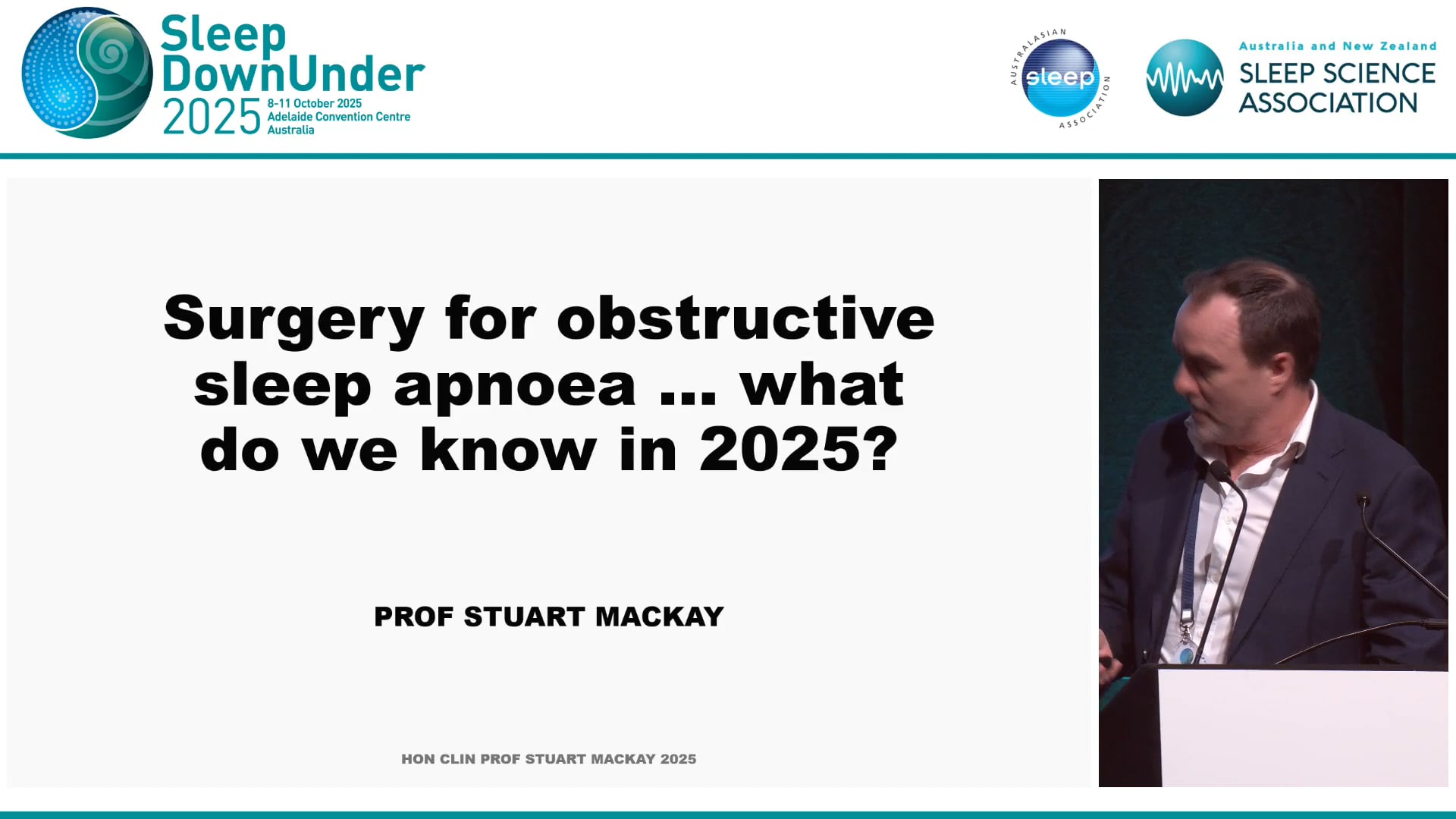 Sleep DownUnder 2025
8-11 October 2025
Adelaide Convention Centre
Australia

AUSTRALASIAN sleep ASSOCIATION

Australia and New Zealand
SLEEP SCIENCE ASSOCIATION

Surgery for obstructive sleep apnoea … what do we know in 2025?

PROF STUART MACKAY

HON CLIN PROF STUART MACKAY 2025